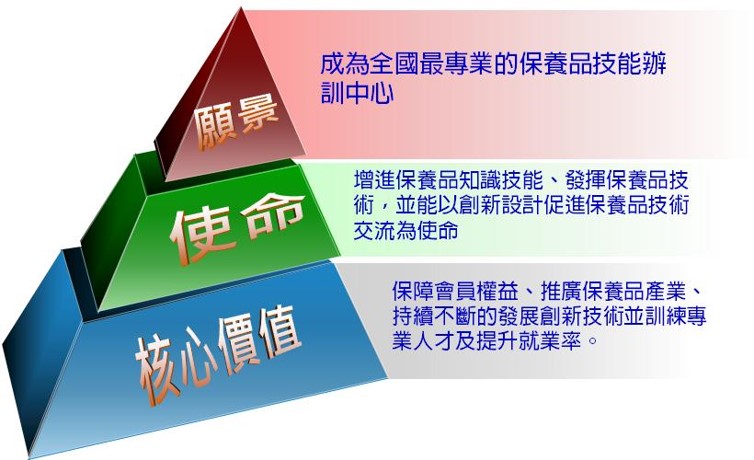 願景

成為全國最專業的保養品技能辦訓中心

使命

增進保養品知識技能、發揮保養品技術，並能以創新設計促進保養品技術交流為使命

核心價值

保障會員權益、推廣保養品產業、持續不斷的發展創新技術並訓練專業人才及提升就業率。